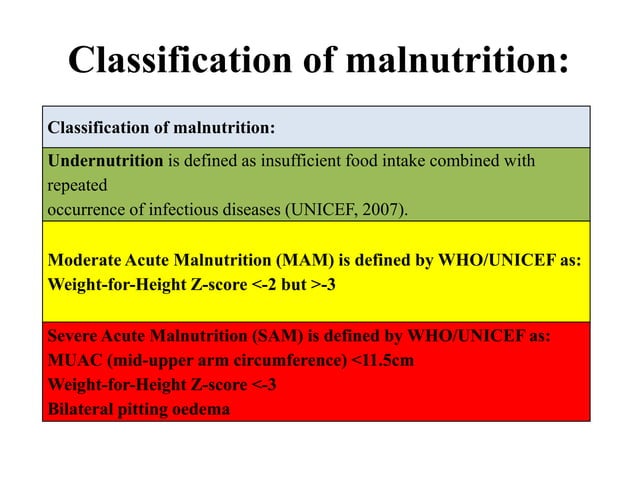 Classification of malnutrition:

| Classification of malnutrition: |
|---|
| Undernutrition is defined as insufficient food intake combined with repeated occurrence of infectious diseases (UNICEF, 2007). |
| Moderate Acute Malnutrition (MAM) is defined by WHO/UNICEF as: Weight-for-Height Z-score <-2 but >-3 |
| Severe Acute Malnutrition (SAM) is defined by WHO/UNICEF as: MUAC (mid-upper arm circumference) <11.5cm Weight-for-Height Z-score <-3 Bilateral pitting oedema |